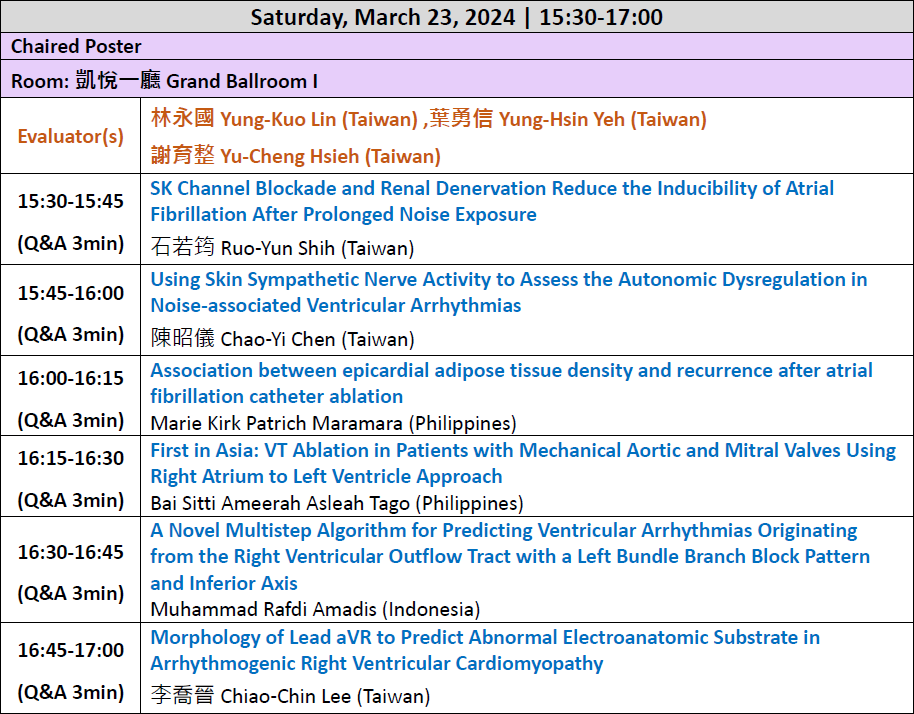 | Saturday, March 23, 2024 \| 15:30-17:00 | |
|---|---|
| Chaired Poster | |
| Room: 凱悅一廳 Grand Ballroom I | |
| Evaluator(s) | 林永國 Yung-Kuo Lin (Taiwan) ,葉勇信 Yung-Hsin Yeh (Taiwan) 謝育整 Yu-Cheng Hsieh (Taiwan) |
| 15:30-15:45 (Q&A 3min) | SK Channel Blockade and Renal Denervation Reduce the Inducibility of Atrial Fibrillation After Prolonged Noise Exposure 石若筠 Ruo-Yun Shih (Taiwan) |
| 15:45-16:00 (Q&A 3min) | Using Skin Sympathetic Nerve Activity to Assess the Autonomic Dysregulation in Noise-associated Ventricular Arrhythmias 陳昭儀 Chao-Yi Chen (Taiwan) |
| 16:00-16:15 (Q&A 3min) | Association between epicardial adipose tissue density and recurrence after atrial fibrillation catheter ablation Marie Kirk Patrich Maramara (Philippines) |
| 16:15-16:30 (Q&A 3min) | First in Asia: VT Ablation in Patients with Mechanical Aortic and Mitral Valves Using Right Atrium to Left Ventricle Approach Bai Sitti Ameerah Asleah Tago (Philippines) |
| 16:30-16:45 (Q&A 3min) | A Novel Multistep Algorithm for Predicting Ventricular Arrhythmias Originating from the Right Ventricular Outflow Tract with a Left Bundle Branch Block Pattern and Inferior Axis Muhammad Rafdi Amadis (Indonesia) |
| 16:45-17:00 (Q&A 3min) | Morphology of Lead aVR to Predict Abnormal Electroanatomic Substrate in Arrhythmogenic Right Ventricular Cardiomyopathy 李喬晉 Chiao-Chin Lee (Taiwan) |